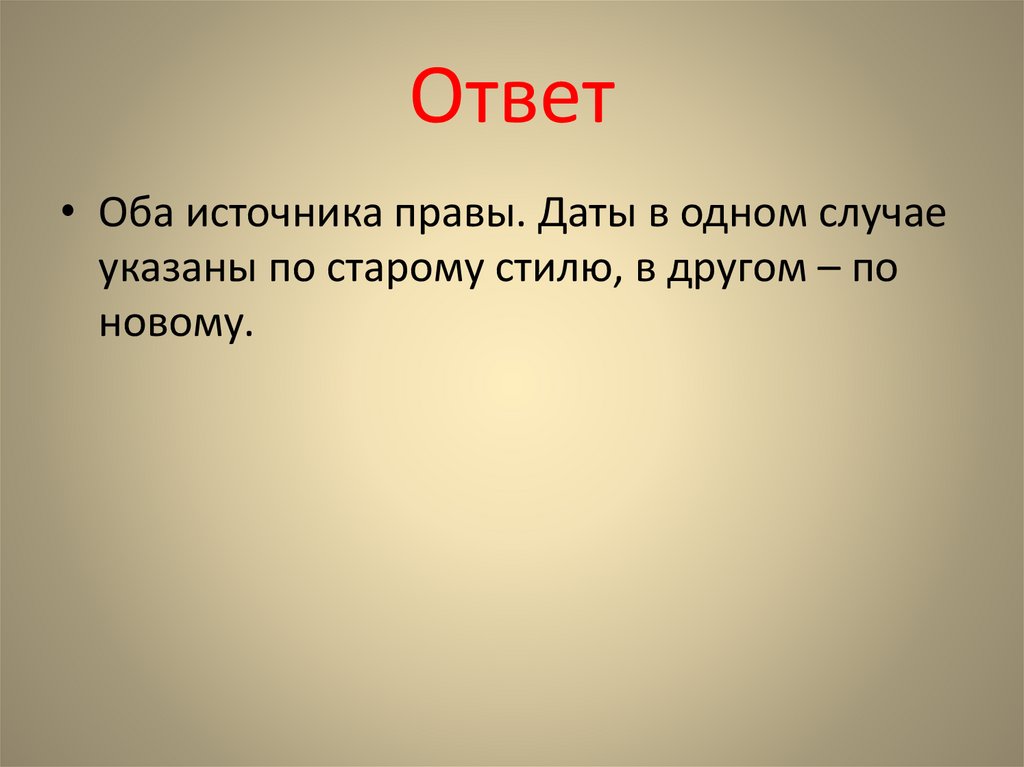 Ответ

• Оба источника правы. Даты в одном случае указаны по старому стилю, в другом – по новому.